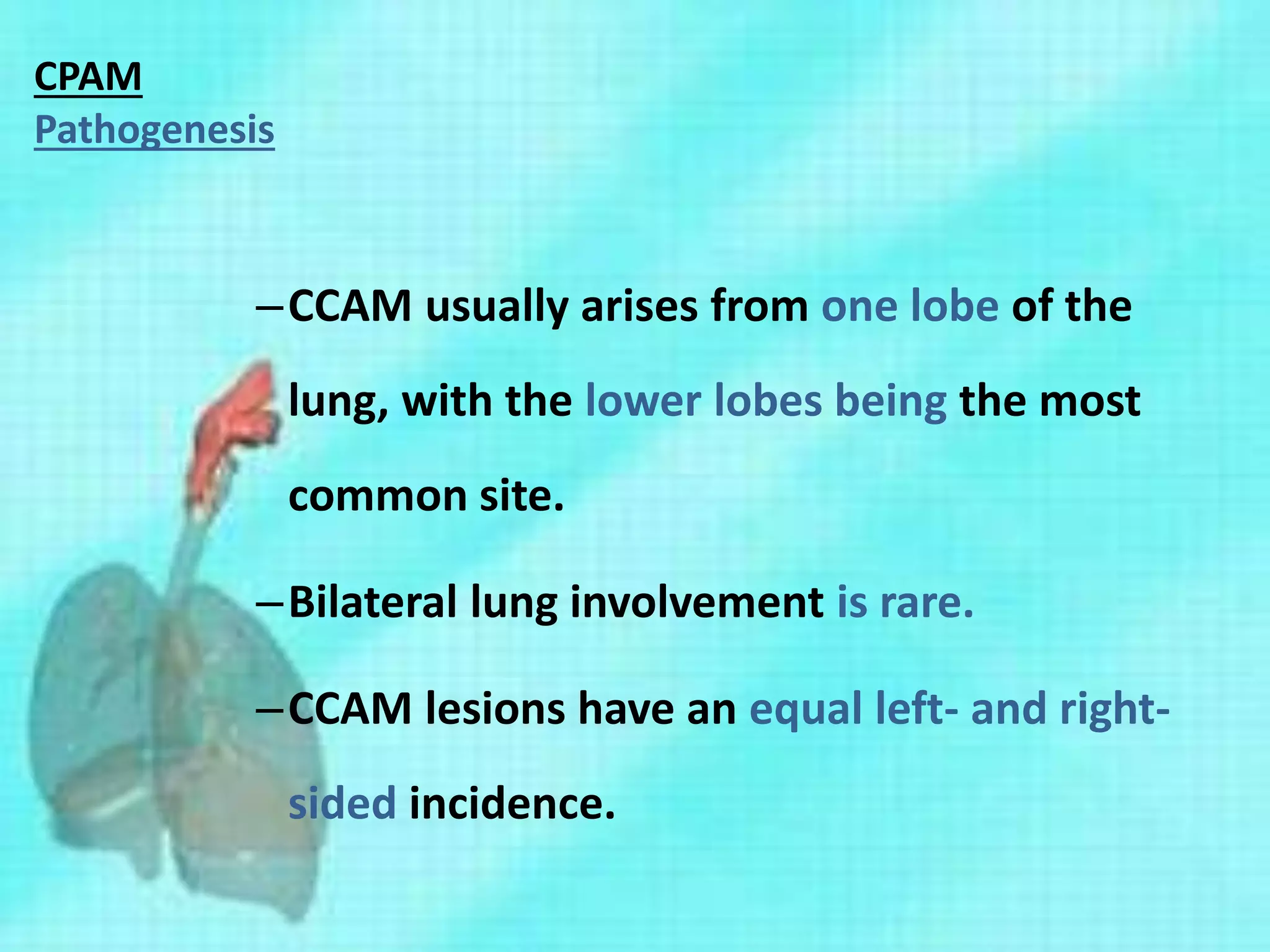 CPAM
Pathogenesis

– CCAM usually arises from one lobe of the lung, with the lower lobes being the most common site.

– Bilateral lung involvement is rare.

– CCAM lesions have an equal left- and right-sided incidence.